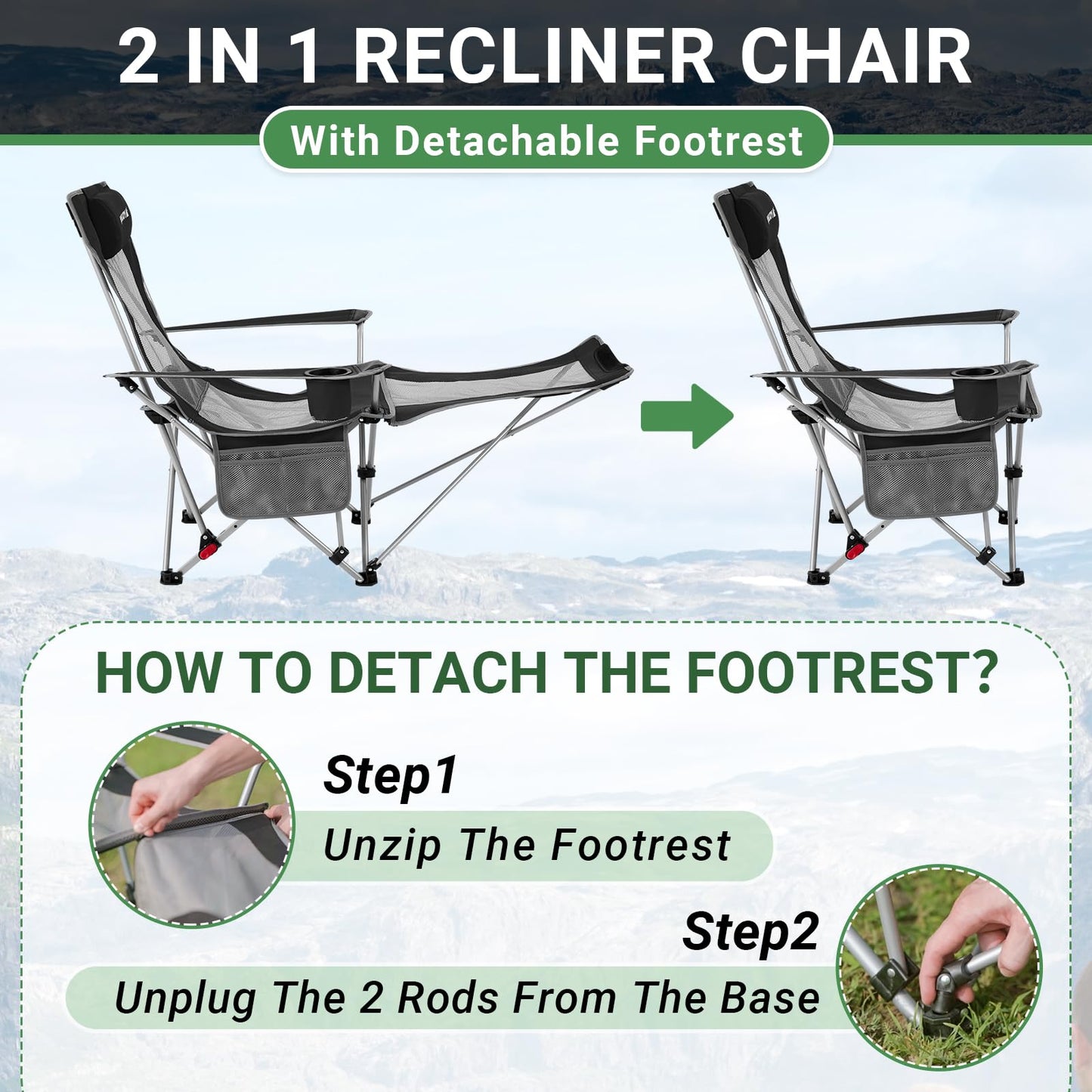 2 IN 1 RECLINER CHAIR

With Detachable Footrest

HOW TO DETACH THE FOOTREST?

Step1

Unzip The Footrest

Step2

Unplug The 2 Rods From The Base